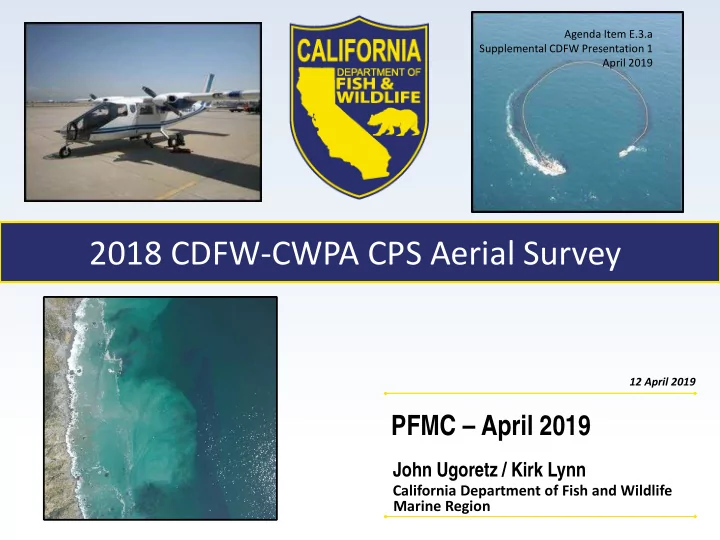 CALIFORNIA
DEPARTMENT OF
FISH & WILDLIFE

Agenda Item E.3.a
Supplemental CDFW Presentation 1
April 2019

2018 CDFW-CWPA CPS Aerial Survey

12 April 2019

PFMC – April 2019

John Ugoretz / Kirk Lynn
California Department of Fish and Wildlife
Marine Region